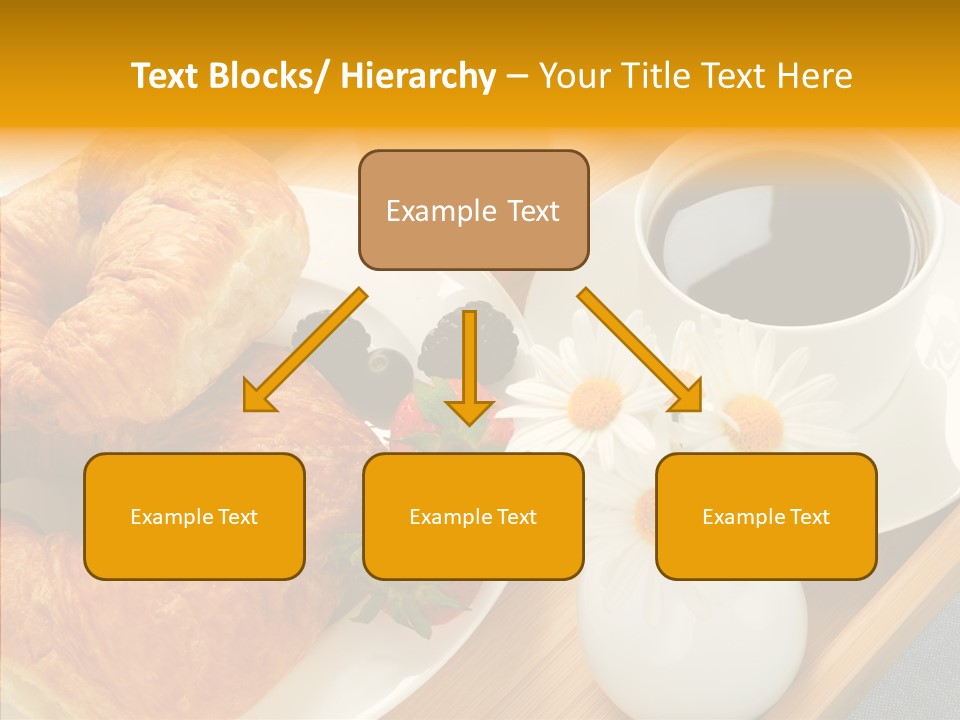 Text Blocks/ Hierarchy – Your Title Text Here

Example Text

Example Text

Example Text

Example Text